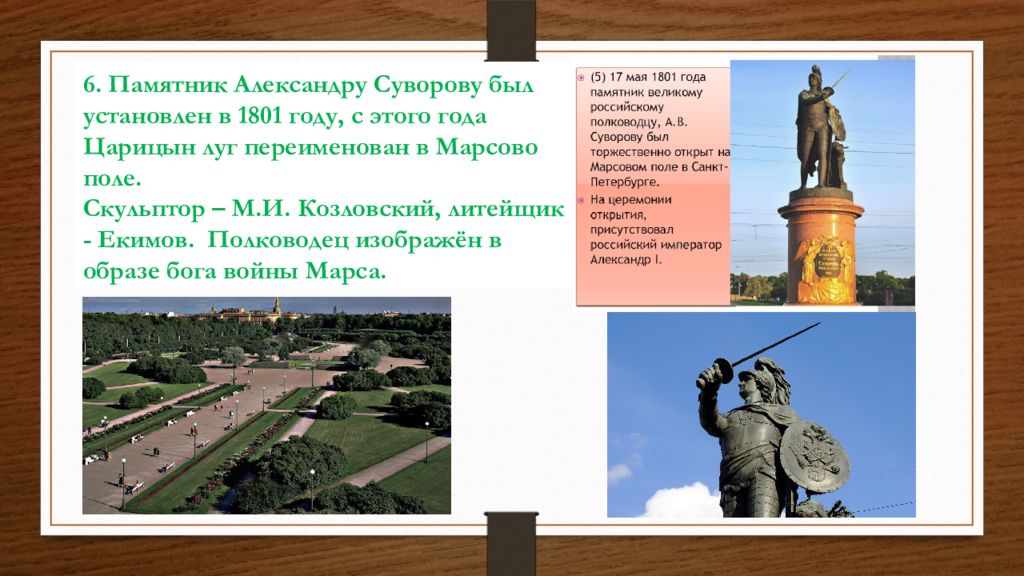 6. Памятник Александру Суворову был установлен в 1801 году, с этого года Царицын луг переименован в Марсово поле.
Скульптор – М.И. Козловский, литейщик - Екимов. Полководец изображён в образе бога войны Марса.

(5) 17 мая 1801 года памятник великому российскому полководцу, А.В. Суворову был торжественно открыт на Марсовом поле в Санкт-Петербурге.

На церемонии открытия, присутствовал российский император Александр I.